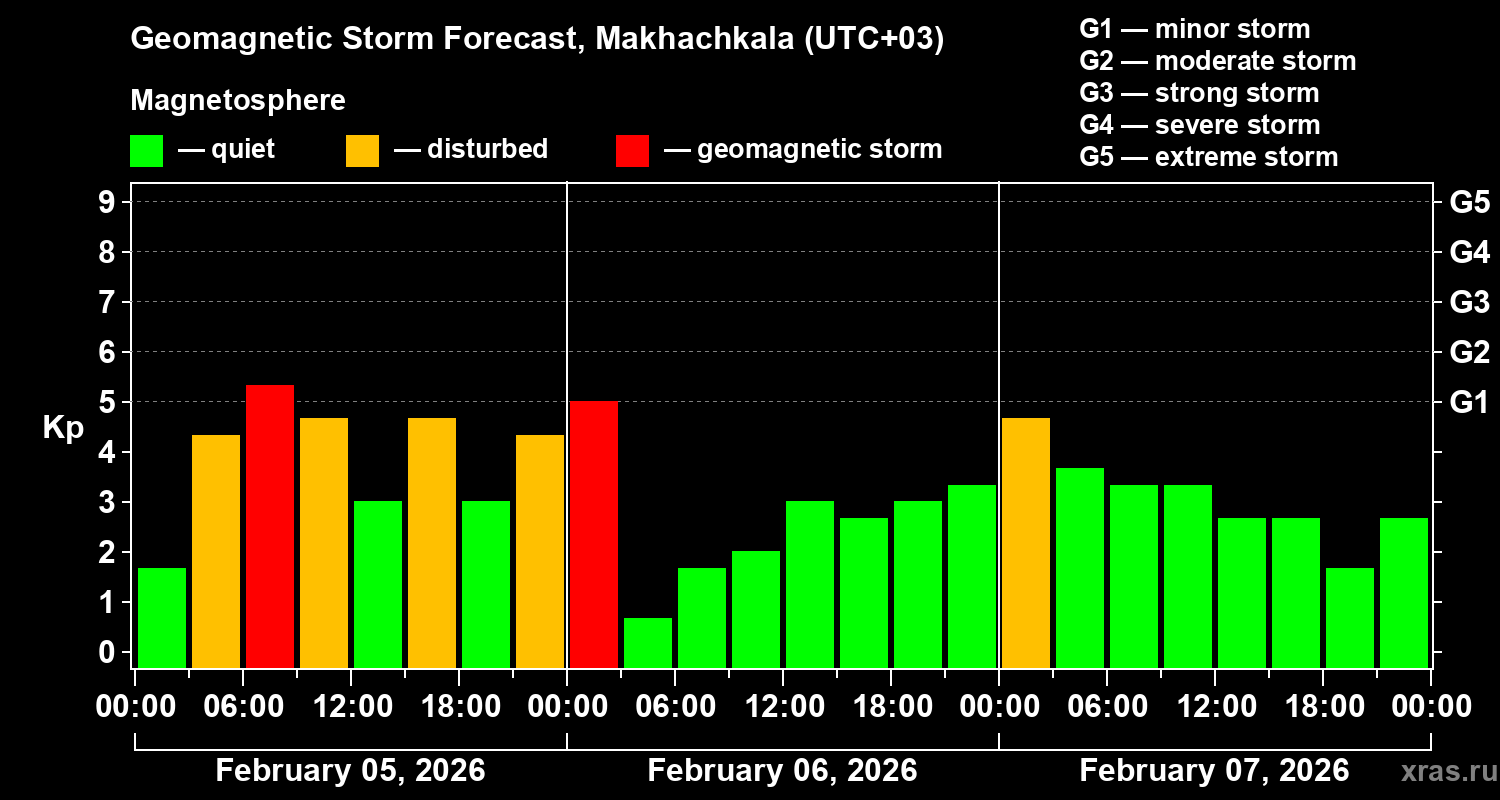 Geomagnetic Storm Forecast, Makhachkala (UTC+03)

Magnetosphere

— quiet — disturbed — geomagnetic storm

G1 — minor storm
G2 — moderate storm
G3 — strong storm
G4 — severe storm
G5 — extreme storm

Kp

9
8
7
6
5
4
3
2
1
0

G5
G4
G3
G2
G1

00:00 06:00 12:00 18:00 00:00 06:00 12:00 18:00 00:00 06:00 12:00 18:00 00:00

February 05, 2026
February 06, 2026
February 07, 2026

xras.ru